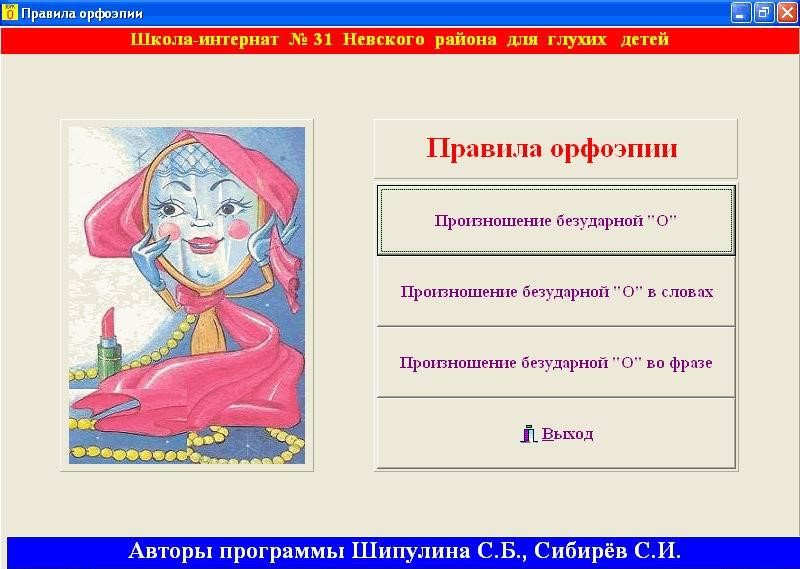 Правила орфоэпии

Школа-интернат № 31 Невского района для глухих детей

Правила орфоэпии

Произношение безударной "О"

Произношение безударной "О" в словах

Произношение безударной "О" во фразе

Выход

Авторы программы Шипулина С.Б., Сибирёв С.И.